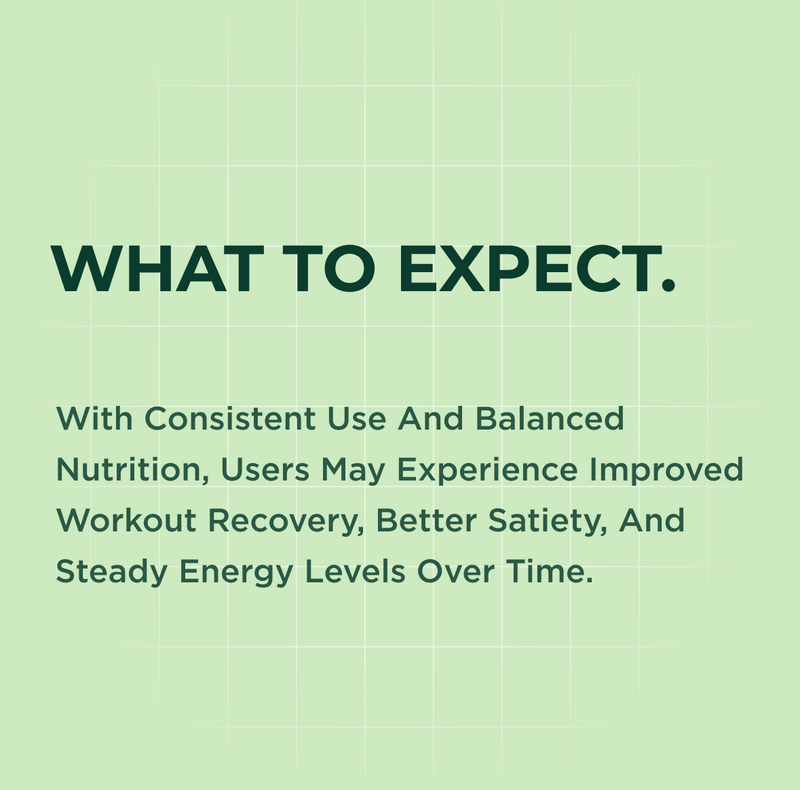 WHAT TO EXPECT.

With Consistent Use And Balanced Nutrition, Users May Experience Improved Workout Recovery, Better Satiety, And Steady Energy Levels Over Time.